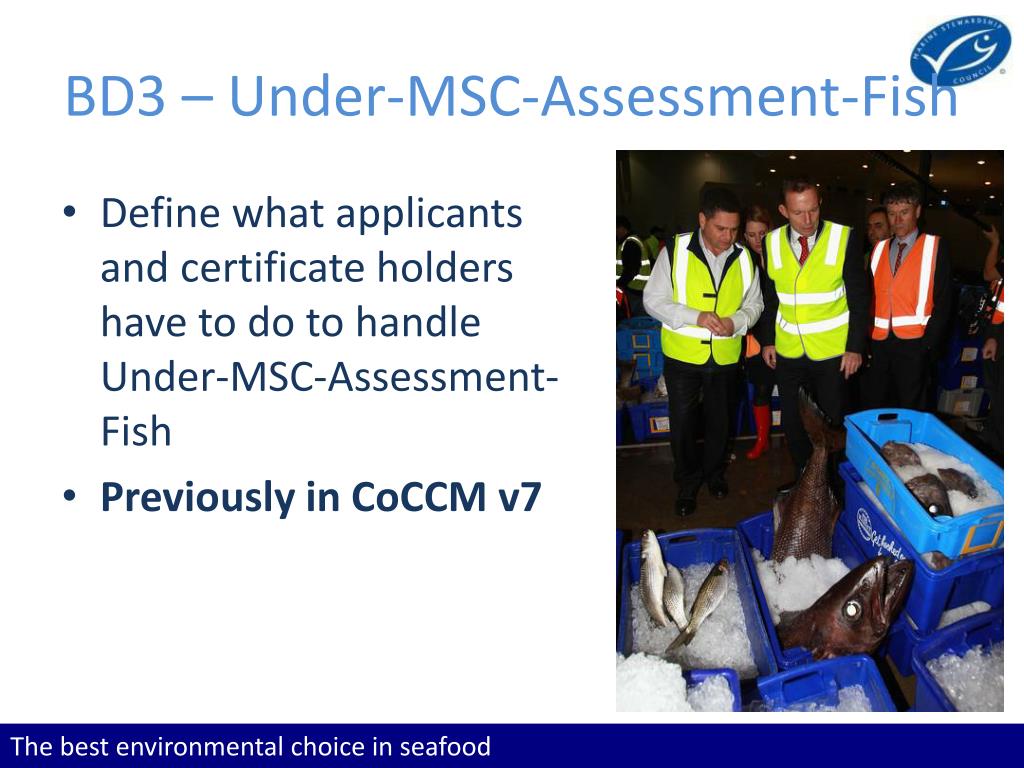 MARINE STEWARDSHIP COUNCIL

BD3 – Under-MSC-Assessment-Fish

• Define what applicants and certificate holders have to do to handle Under-MSC-Assessment-Fish
• **Previously in CoCCM v7**

The best environmental choice in seafood